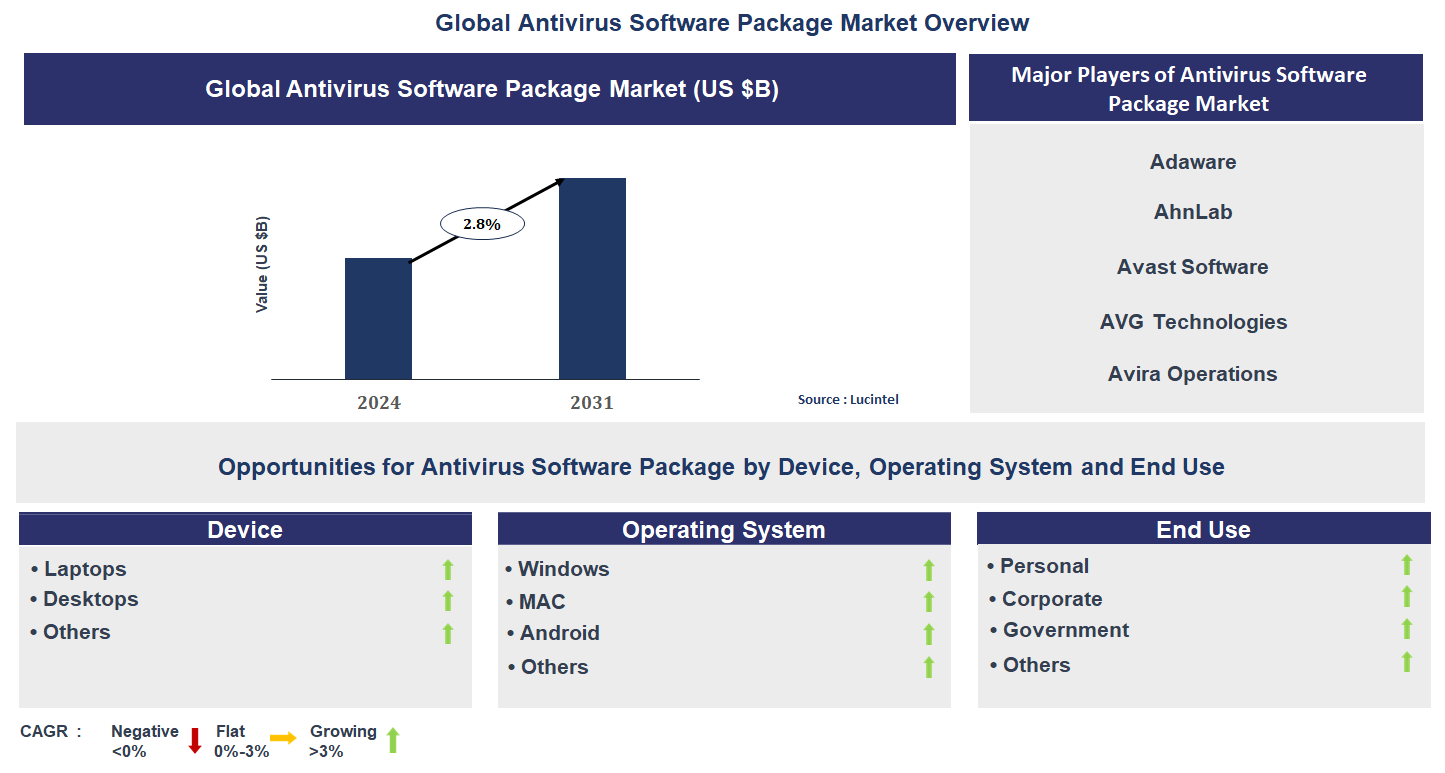 Global Antivirus Software Package Market Overview

Global Antivirus Software Package Market (US $B)

Value (US $B)

2.8%

2024

2031

Source : Lucintel

Major Players of Antivirus Software Package Market

Adaware

AhnLab

Avast Software

AVG Technologies

Avira Operations

Opportunities for Antivirus Software Package by Device, Operating System and End Use

Device

• Laptops
• Desktops
• Others

Operating System

• Windows
• MAC
• Android
• Others

End Use

• Personal
• Corporate
• Government
• Others

CAGR : Negative <0% Flat 0%-3% Growing >3%